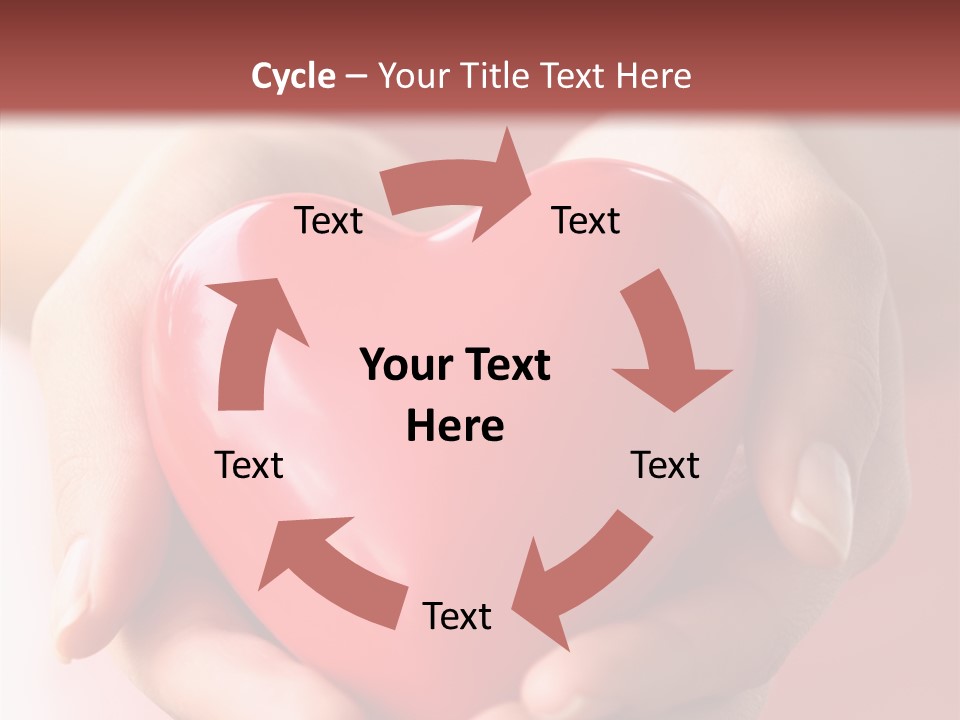 Cycle – Your Title Text Here

Text

Text

Your Text Here

Text

Text

Text